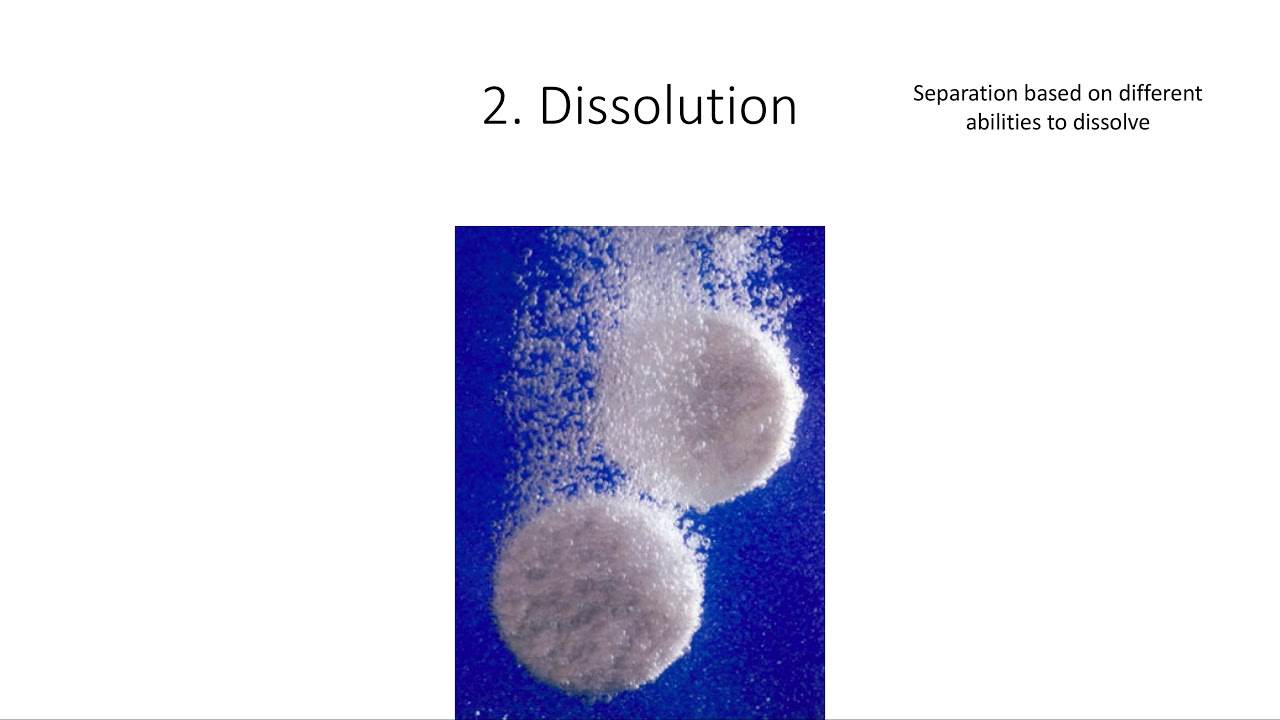 2. Dissolution

Separation based on different abilities to dissolve